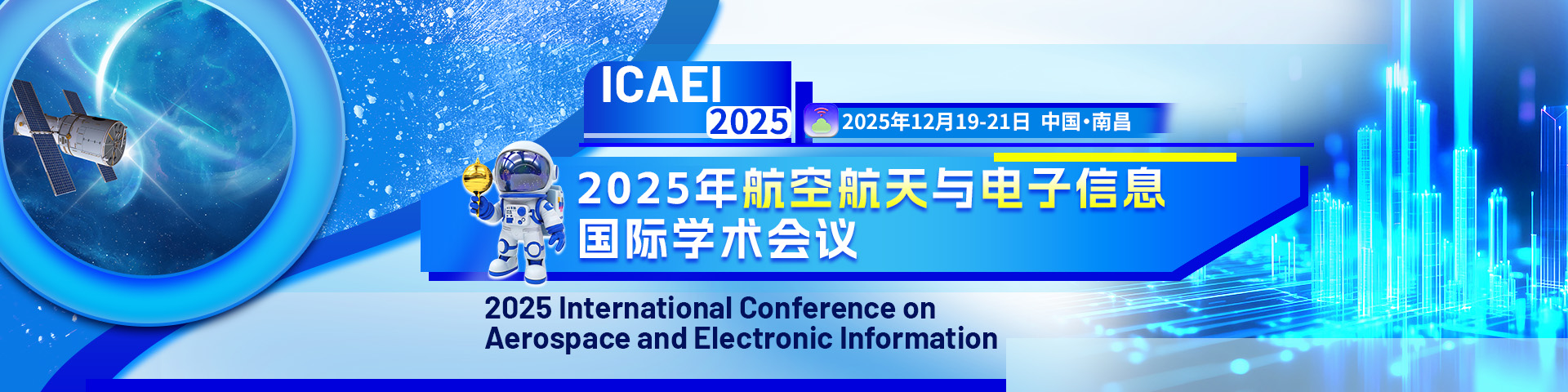 ICAEI 2025

2025年12月19-21日 中国·南昌

2025年航空航天与电子信息国际学术会议

2025 International Conference on Aerospace and Electronic Information